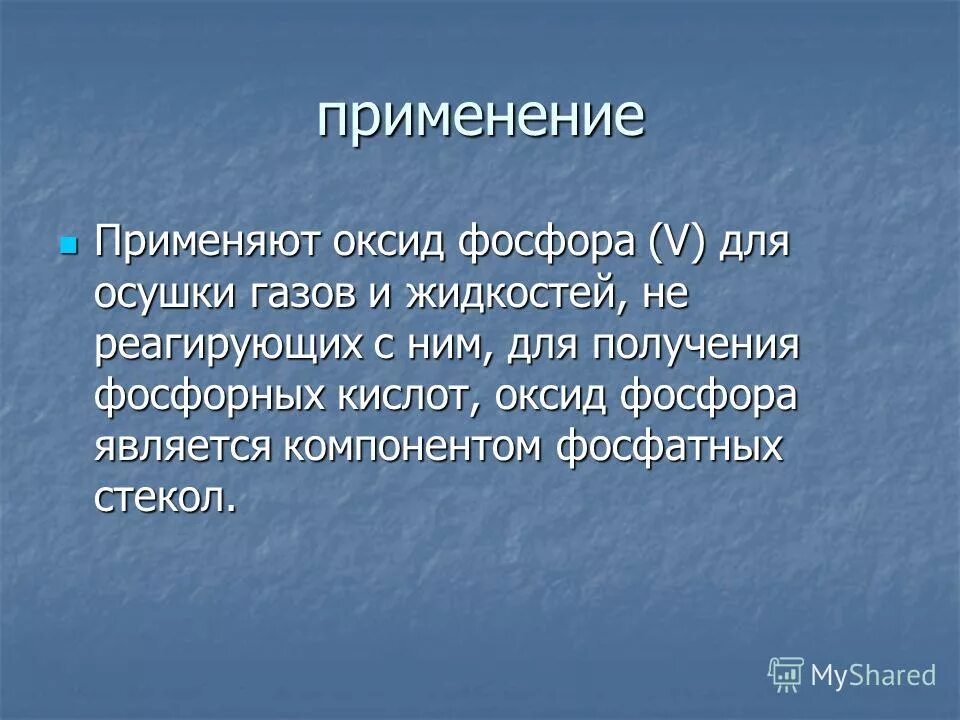 применение

Применяют оксид фосфора (V) для осушки газов и жидкостей, не реагирующих с ним, для получения фосфорных кислот, оксид фосфора является компонентом фосфатных стекол.

MyShared